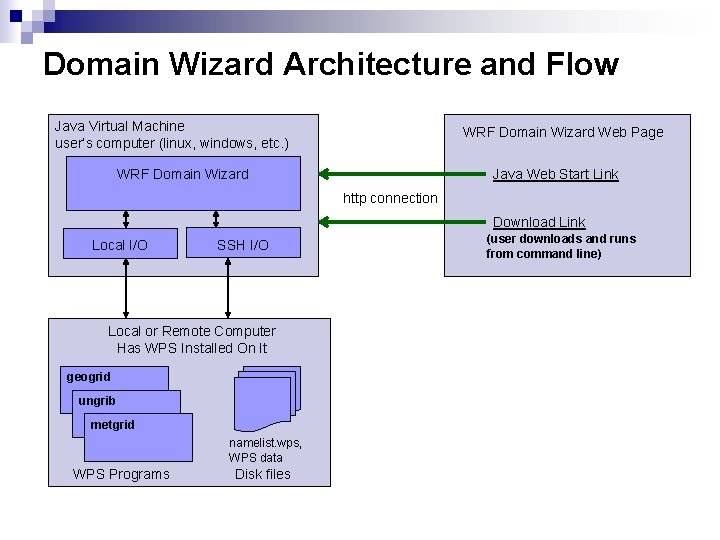 Domain Wizard Architecture and Flow

Java Virtual Machine
user's computer (linux, windows, etc.)

WRF Domain Wizard

Local I/O

SSH I/O

http connection

WRF Domain Wizard Web Page

Java Web Start Link

Download Link
(user downloads and runs from command line)

Local or Remote Computer
Has WPS Installed On It

geogrid

ungrib

metgrid

WPS Programs

namelist.wps,
WPS data

Disk files